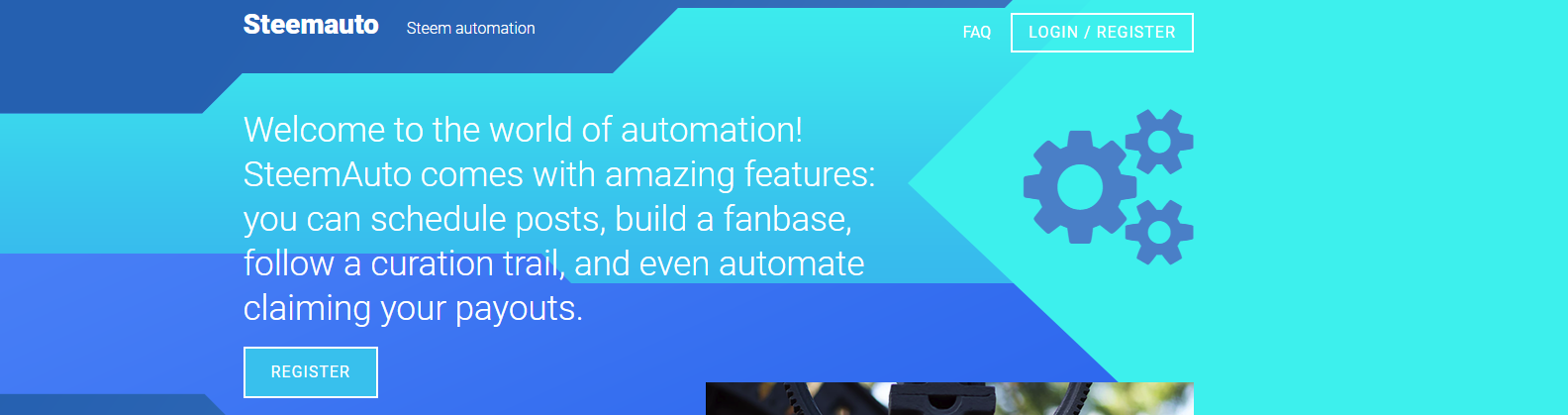 Steemauto Steem automation

FAQ LOGIN / REGISTER

Welcome to the world of automation! SteemAuto comes with amazing features: you can schedule posts, build a fanbase, follow a curation trail, and even automate claiming your payouts.

REGISTER